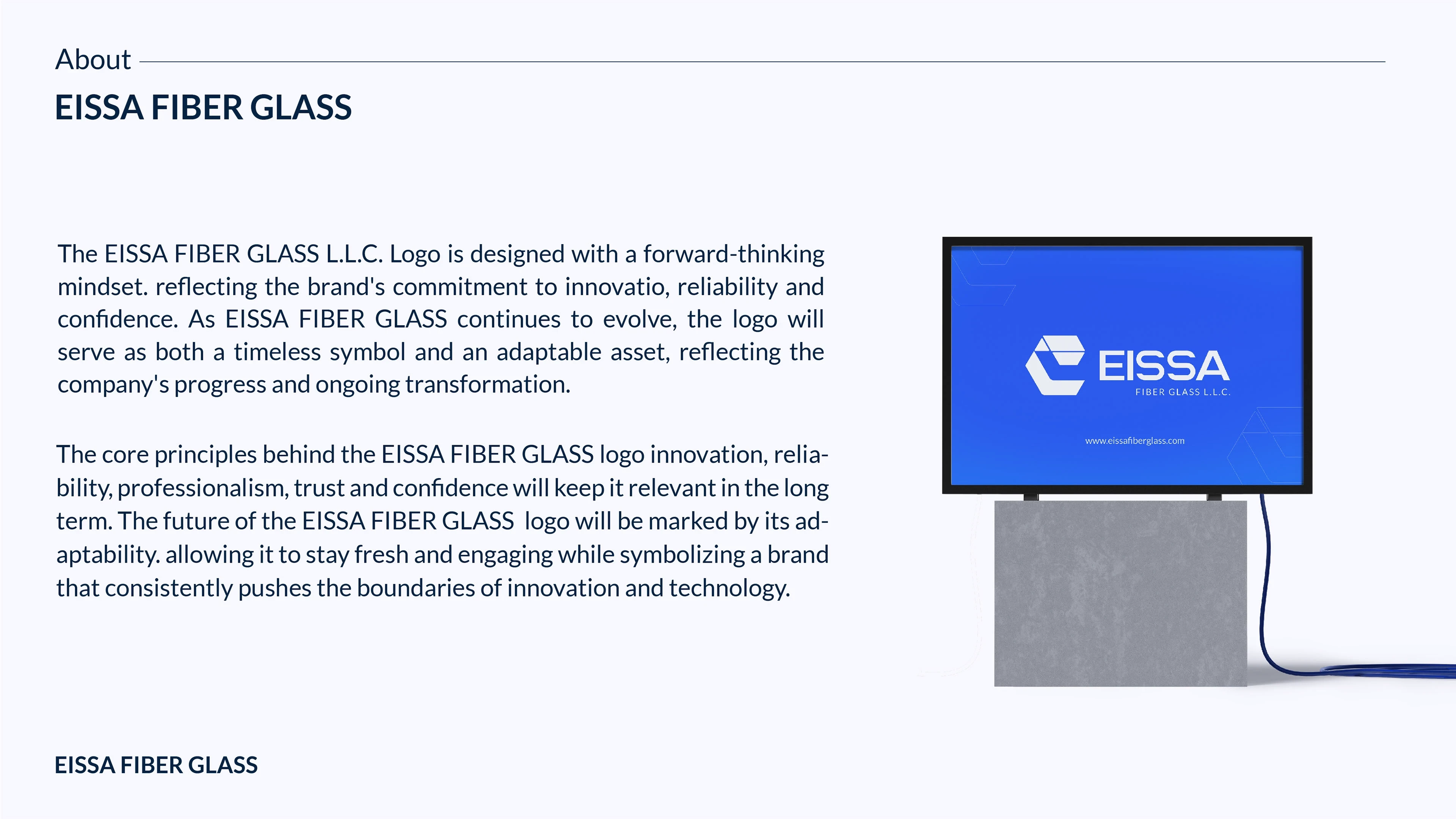 About

EISSA FIBER GLASS

The EISSA FIBER GLASS L.L.C. Logo is designed with a forward-thinking mindset. reflecting the brand's commitment to innovatio, reliability and confidence. As EISSA FIBER GLASS continues to evolve, the logo will serve as both a timeless symbol and an adaptable asset, reflecting the company's progress and ongoing transformation.

The core principles behind the EISSA FIBER GLASS logo innovation, reliability, professionalism, trust and confidence will keep it relevant in the long term. The future of the EISSA FIBER GLASS logo will be marked by its adaptability. allowing it to stay fresh and engaging while symbolizing a brand that consistently pushes the boundaries of innovation and technology.

EISSA
FIBER GLASS L.L.C.
www.eissafiberglass.com

EISSA FIBER GLASS